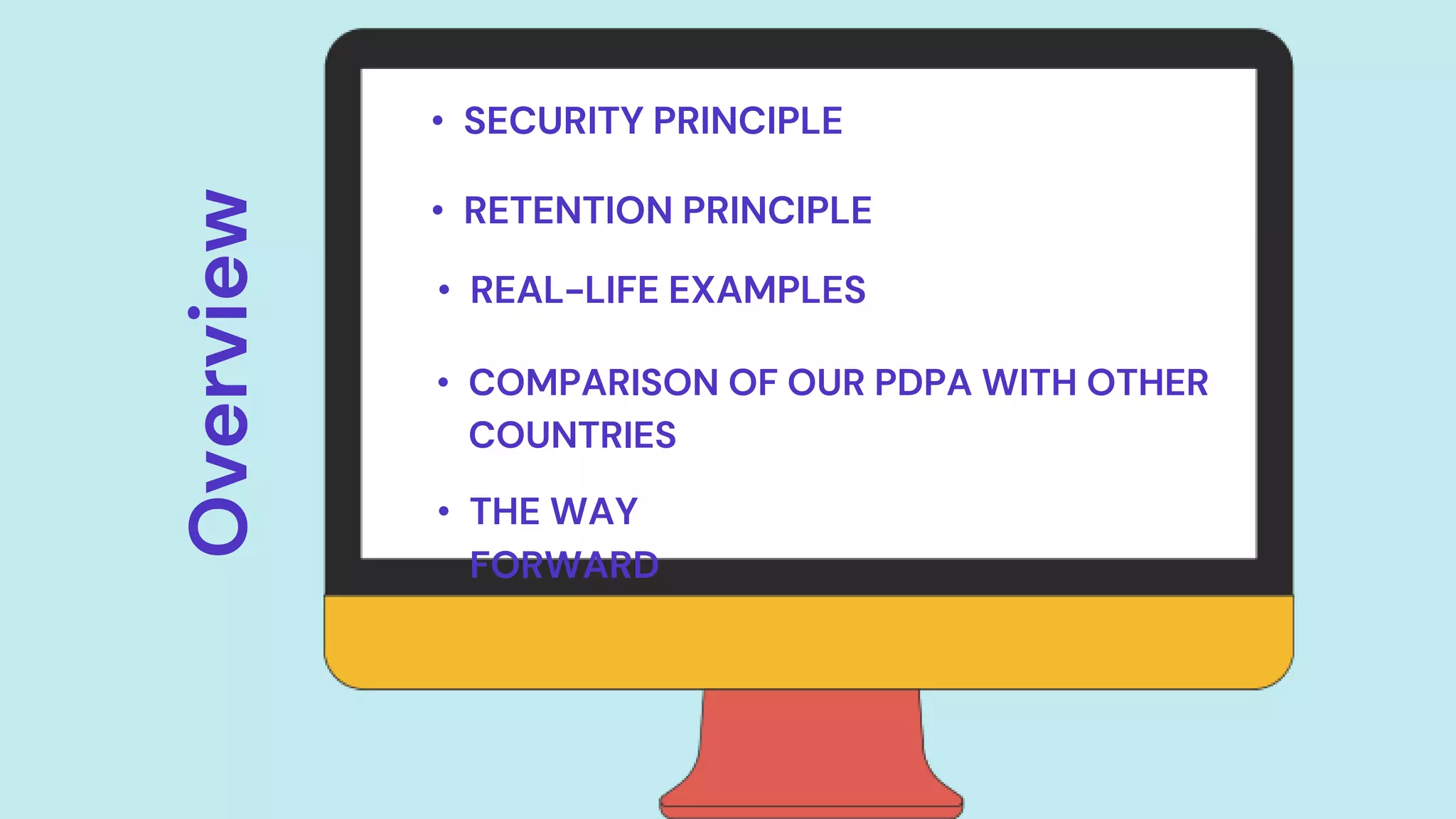 Overview

• SECURITY PRINCIPLE

• RETENTION PRINCIPLE

• REAL-LIFE EXAMPLES

• COMPARISON OF OUR PDPA WITH OTHER COUNTRIES

• THE WAY FORWARD